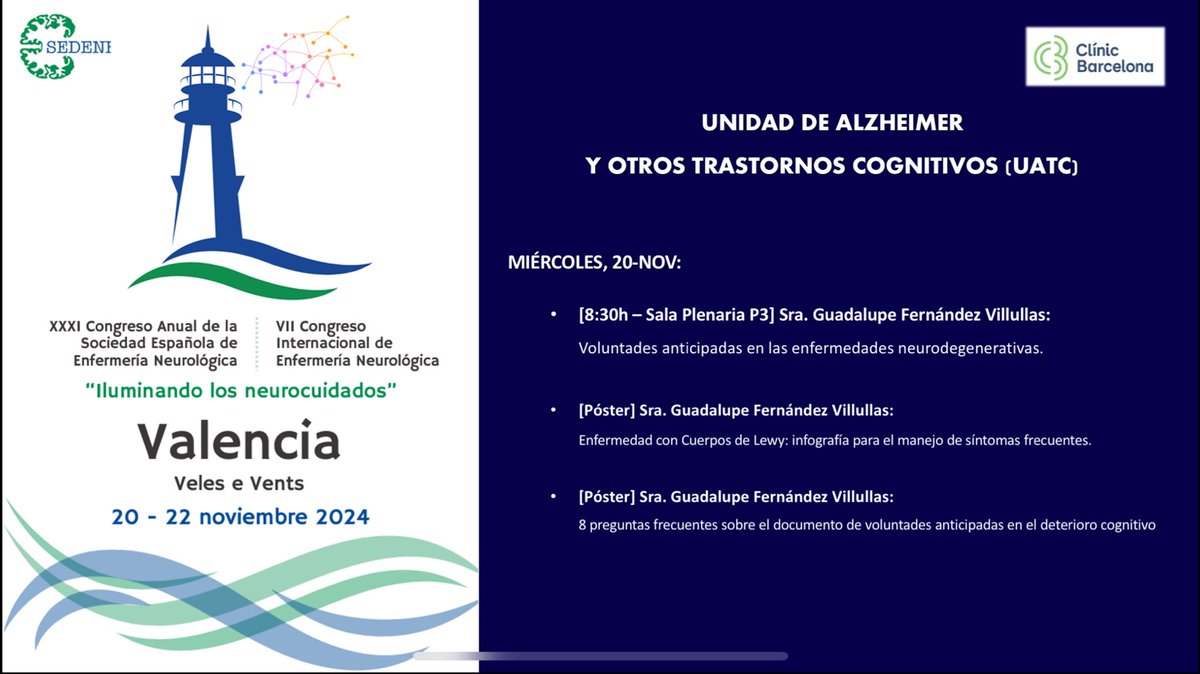 SEDENE

XXXI Congreso Anual de la Sociedad Española de Enfermería Neurológica

VII Congreso Internacional de Enfermería Neurológica

"Iluminando los neurocuidados"

Valencia

Veles e Vents

20 - 22 noviembre 2024

Clínic Barcelona

UNIDAD DE ALZHEIMER

Y OTROS TRASTORNOS COGNITIVOS (UATC)

MIÉRCOLES, 20-NOV:

• [8:30h – Sala Plenaria P3] Sra. Guadalupe Fernández Villullas:

Voluntades anticipadas en las enfermedades neurodegenerativas.

• [Póster] Sra. Guadalupe Fernández Villullas:

Enfermedad con Cuerpos de Lewy: infografía para el manejo de síntomas frecuentes.

• [Póster] Sra. Guadalupe Fernández Villullas:

8 preguntas frecuentes sobre el documento de voluntades anticipadas en el deterioro cognitivo